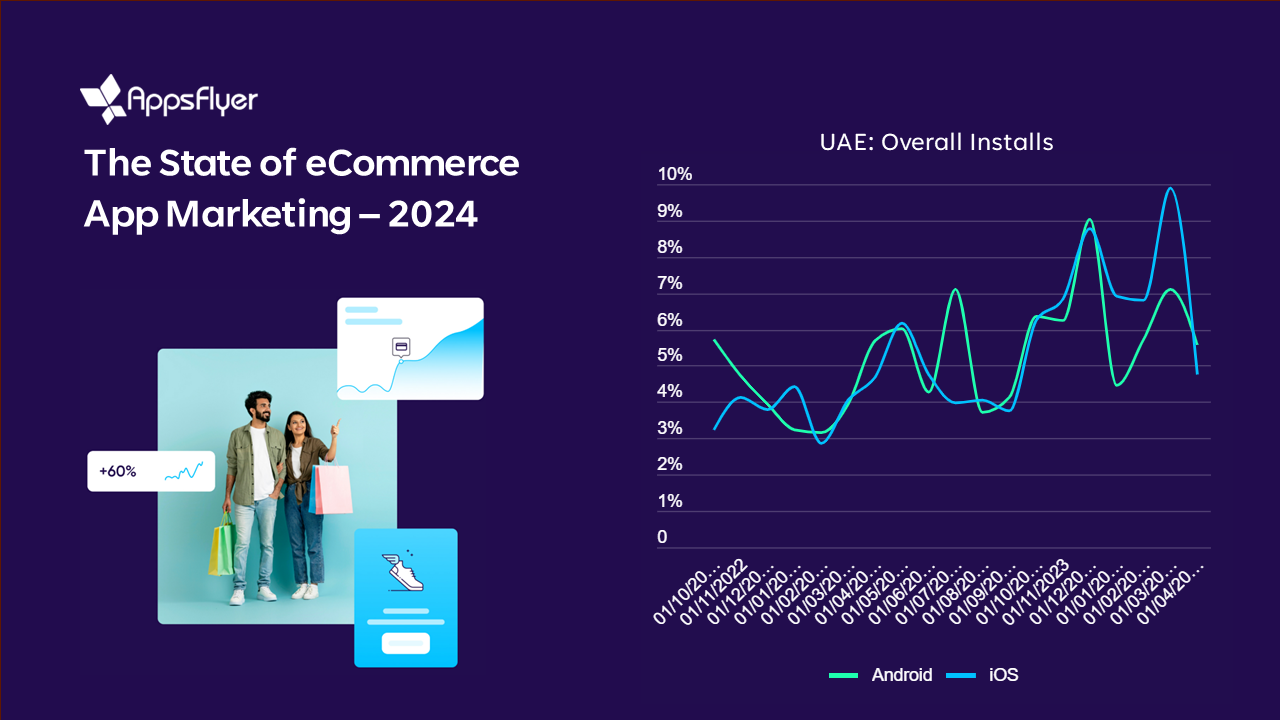 AppsFlyer

The State of eCommerce App Marketing – 2024

+60%

UAE: Overall Installs

10%
9%
8%
7%
6%
5%
4%
3%
2%
1%
0

01/10/20...
01/11/2022
01/12/20...
01/01/20...
01/02/20...
01/03/20...
01/04/20...
01/05/20...
01/06/20...
01/07/20...
01/08/20...
01/09/20...
01/10/20...
01/11/2023
01/12/20...
01/01/20...
01/02/20...
01/03/20...
01/04/20...

Android iOS